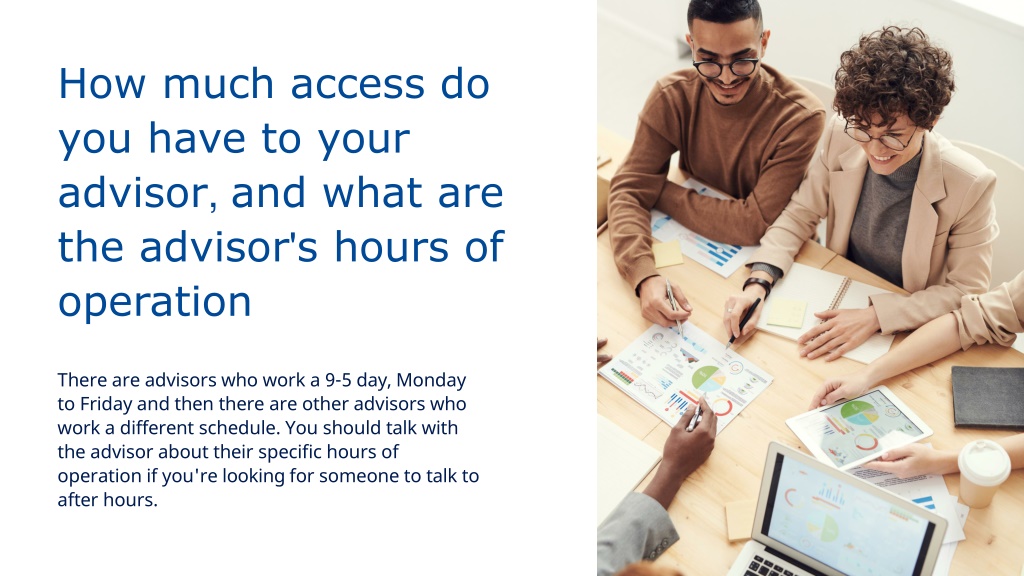 How much access do you have to your advisor, and what are the advisor's hours of operation

There are advisors who work a 9-5 day, Monday to Friday and then there are other advisors who work a different schedule. You should talk with the advisor about their specific hours of operation if you're looking for someone to talk to after hours.